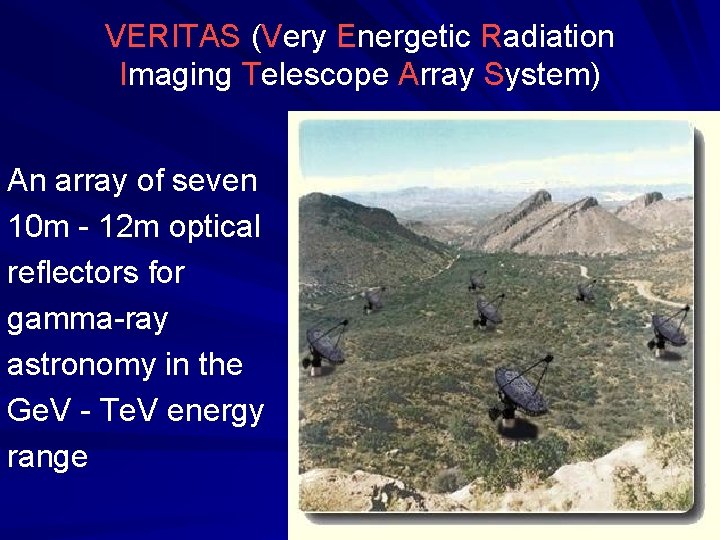 VERITAS (Very Energetic Radiation Imaging Telescope Array System)

An array of seven 10m - 12m optical reflectors for gamma-ray astronomy in the GeV - TeV energy range